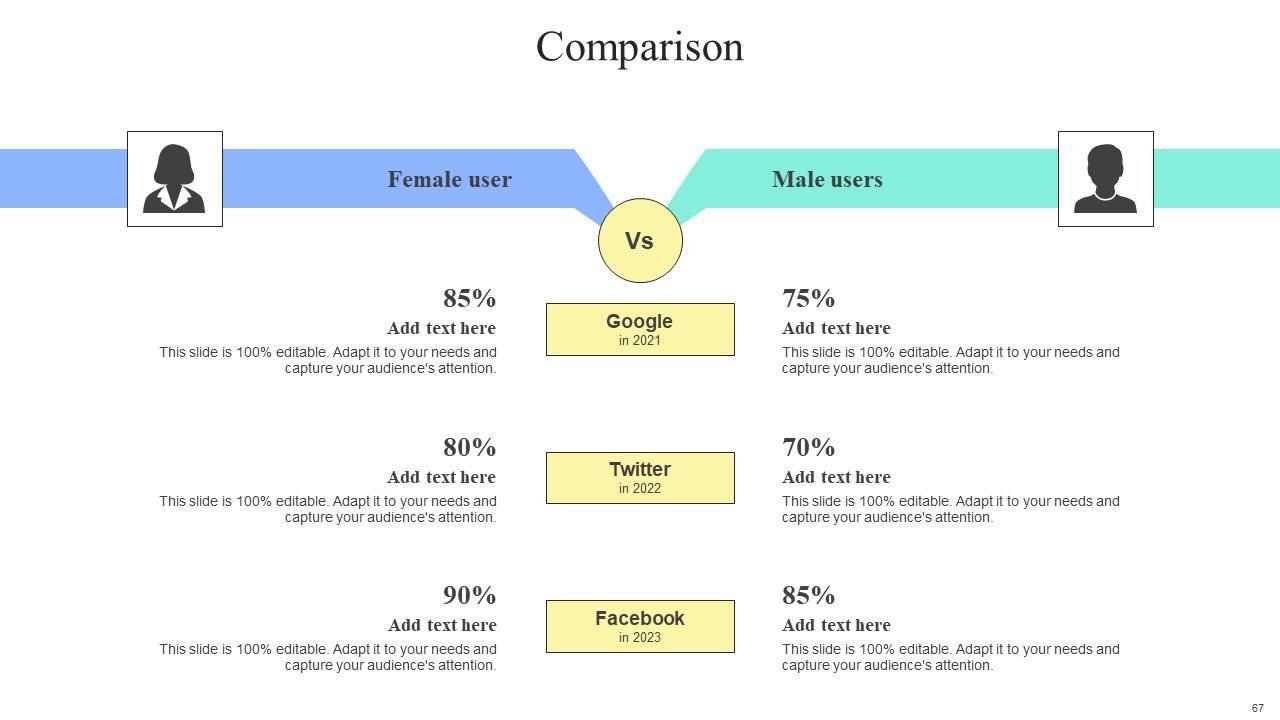 Comparison

Female user

Vs

Male users

85%
Add text here
This slide is 100% editable. Adapt it to your needs and capture your audience's attention.

Google
in 2021

75%
Add text here
This slide is 100% editable. Adapt it to your needs and capture your audience's attention.

80%
Add text here
This slide is 100% editable. Adapt it to your needs and capture your audience's attention.

Twitter
in 2022

70%
Add text here
This slide is 100% editable. Adapt it to your needs and capture your audience's attention.

90%
Add text here
This slide is 100% editable. Adapt it to your needs and capture your audience's attention.

Facebook
in 2023

85%
Add text here
This slide is 100% editable. Adapt it to your needs and capture your audience's attention.

67